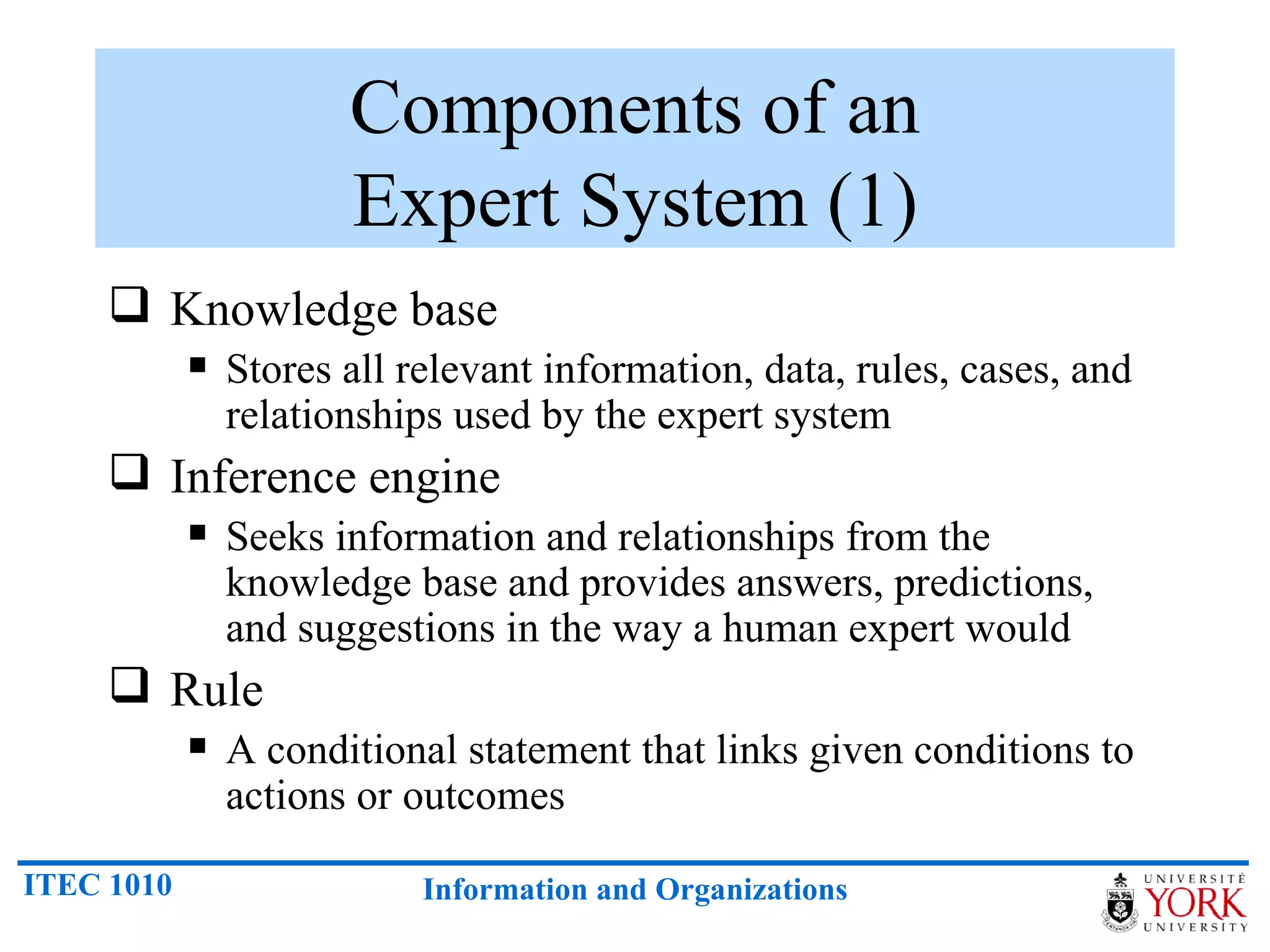 Components of an Expert System (1)

❑ Knowledge base

▪ Stores all relevant information, data, rules, cases, and relationships used by the expert system

❑ Inference engine

▪ Seeks information and relationships from the knowledge base and provides answers, predictions, and suggestions in the way a human expert would

❑ Rule

▪ A conditional statement that links given conditions to actions or outcomes

ITEC 1010

Information and Organizations

UNIVERSITÉ YORK UNIVERSITY